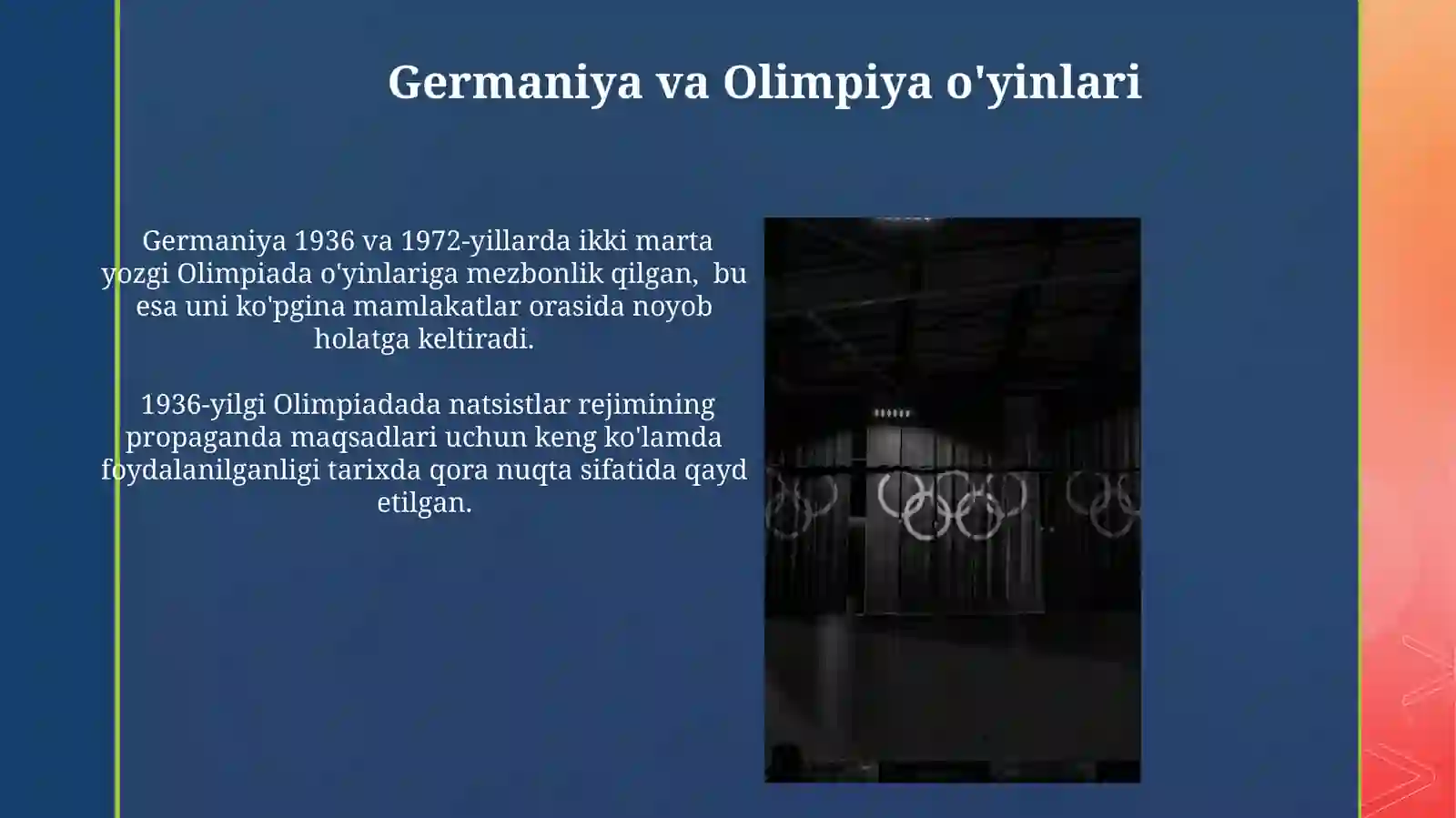 Germaniya va Olimpiya o'yinlari

Germaniya 1936 va 1972-yillarda ikki marta yozgi Olimpiada o'yinlariga mezbonlik qilgan, bu esa uni ko'pgina mamlakatlar orasida noyob holatga keltiradi.

1936-yilgi Olimpiadada natsistlar rejimining propaganda maqsadlari uchun keng ko'lamda foydalanilganligi tarixda qora nuqta sifatida qayd etilgan.